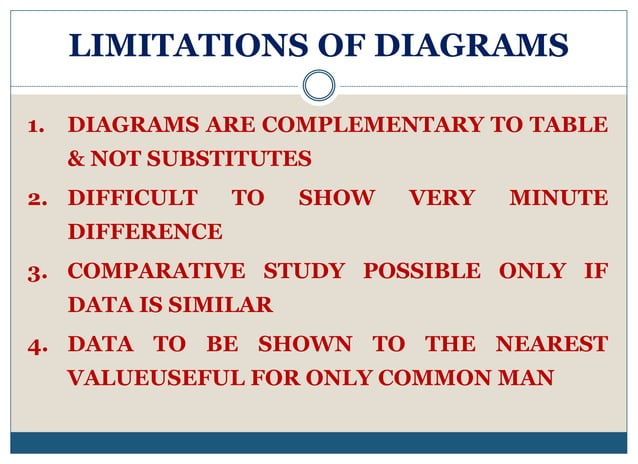 LIMITATIONS OF DIAGRAMS

1. DIAGRAMS ARE COMPLEMENTARY TO TABLE & NOT SUBSTITUTES

2. DIFFICULT TO SHOW VERY MINUTE DIFFERENCE

3. COMPARATIVE STUDY POSSIBLE ONLY IF DATA IS SIMILAR

4. DATA TO BE SHOWN TO THE NEAREST VALUEUSEFUL FOR ONLY COMMON MAN